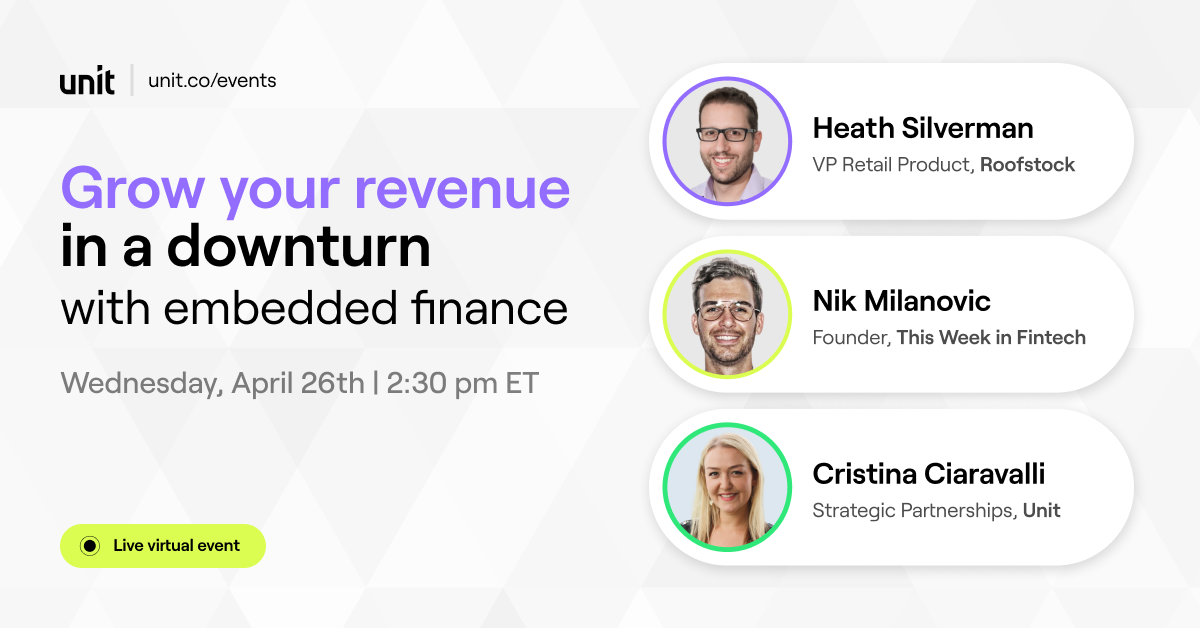 unit | unit.co/events

Grow your revenue in a downturn with embedded finance

Wednesday, April 26th | 2:30 pm ET

Live virtual event

Heath Silverman
VP Retail Product, Roofstock

Nik Milanovic
Founder, This Week in Fintech

Cristina Ciaravalli
Strategic Partnerships, Unit